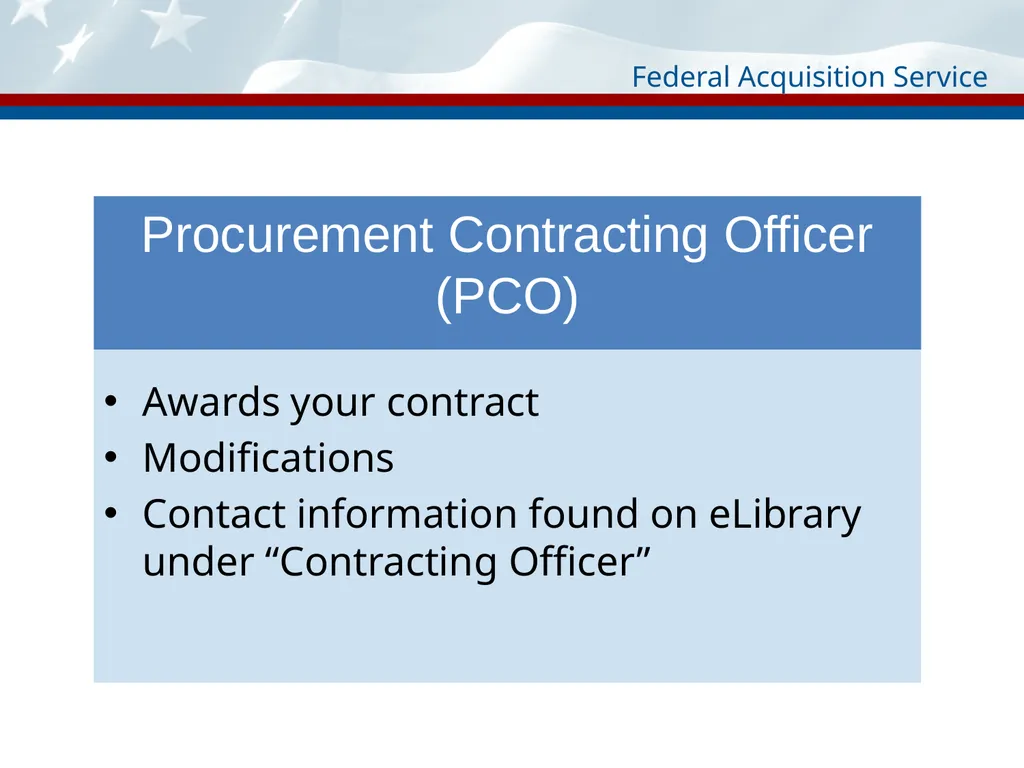 Federal Acquisition Service

Procurement Contracting Officer (PCO)

• Awards your contract
• Modifications
• Contact information found on eLibrary under “Contracting Officer”